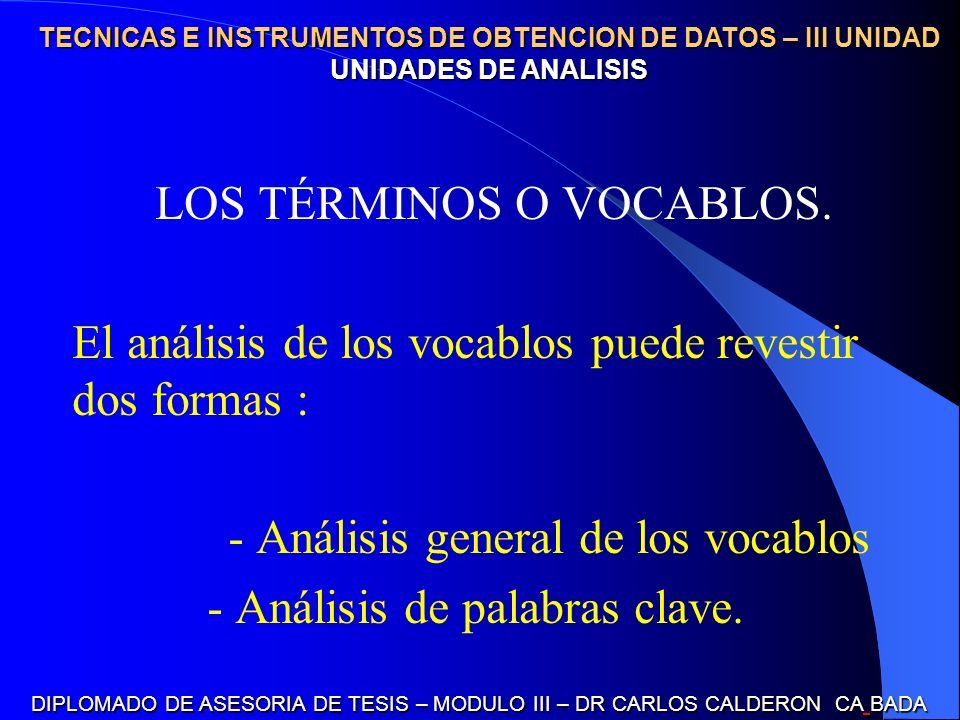 TECNICAS E INSTRUMENTOS DE OBTENCION DE DATOS – III UNIDAD
UNIDADES DE ANALISIS

LOS TÉRMINOS O VOCABLOS.

El análisis de los vocablos puede revestir dos formas :

- Análisis general de los vocablos
- Análisis de palabras clave.

DIPLOMADO DE ASESORIA DE TESIS – MODULO III – DR CARLOS CALDERON CA BADA